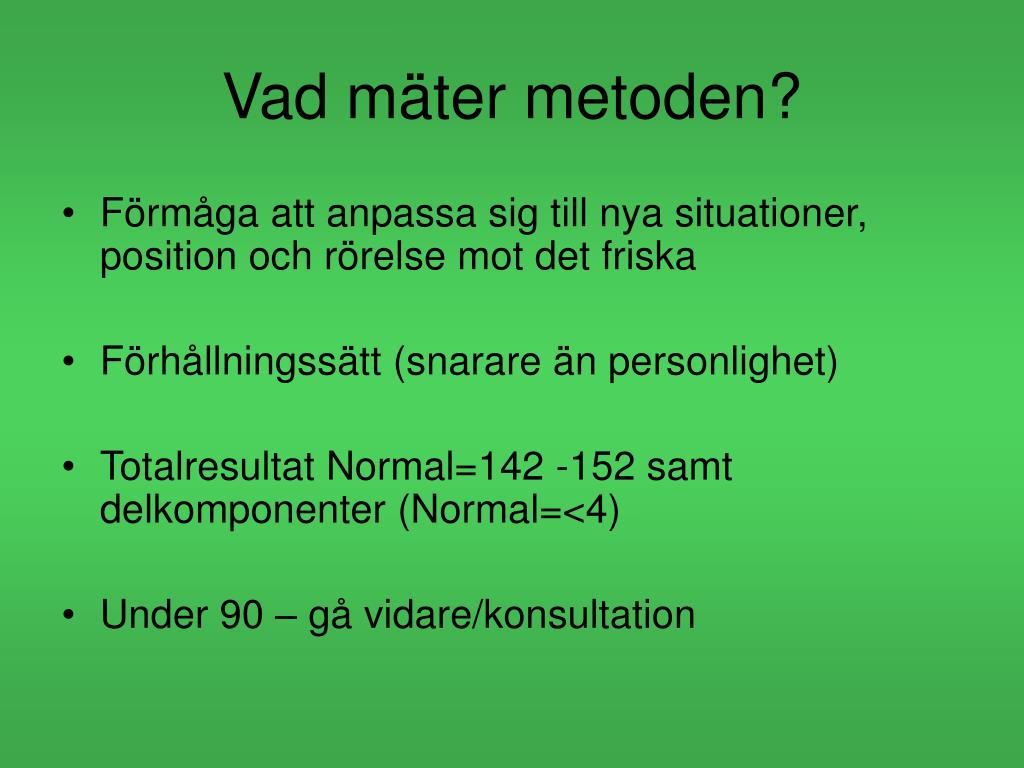 Vad mäter metoden?

• Förmåga att anpassa sig till nya situationer, position och rörelse mot det friska

• Förhållningssätt (snarare än personlighet)

• Totalresultat Normal=142 -152 samt delkomponenter (Normal=<4)

• Under 90 – gå vidare/konsultation